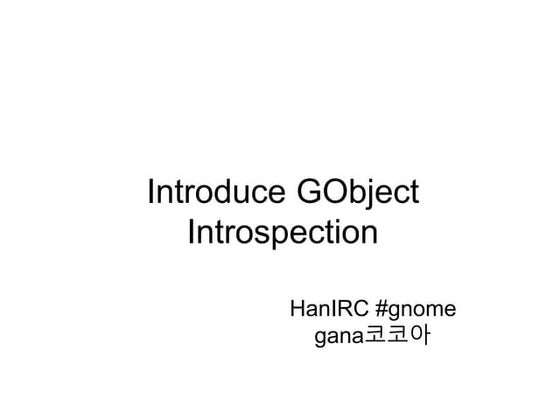 Introduce GObject Introspection

HanIRC #gnome
gana코코아